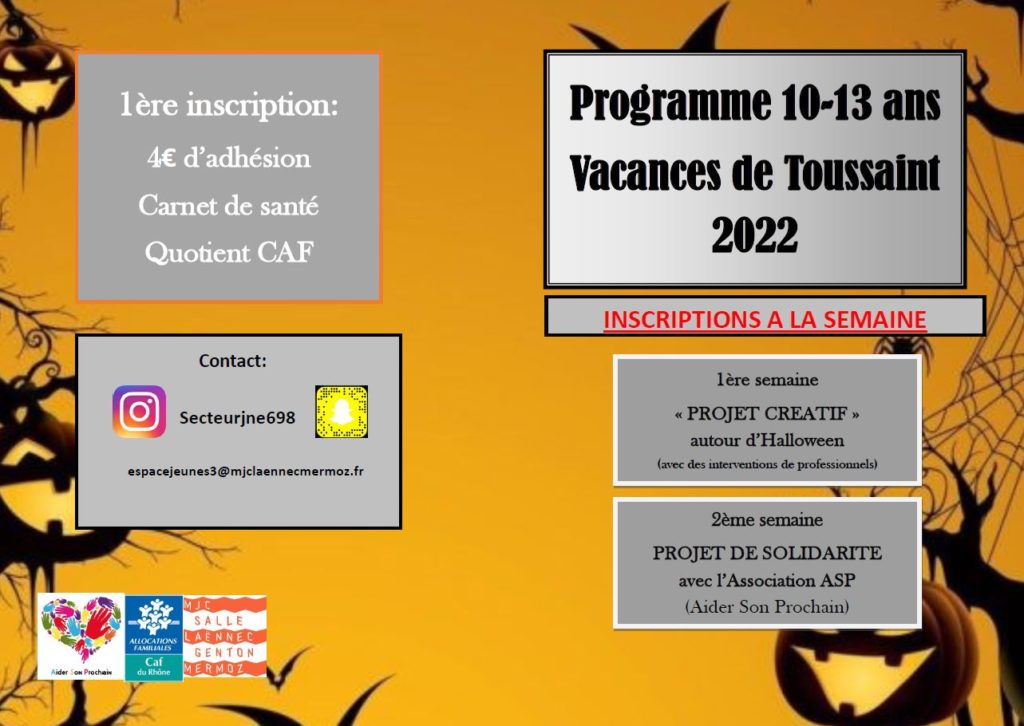 1ère inscription:

4€ d'adhésion

Carnet de santé

Quotient CAF

Contact:

Secteurjne698

espacejeunes3@mjclaennecmermoz.fr

Aider Son Prochain

ALLOCATIONS FAMILIALES
Caf du Rhône

MJC SALLE LAENNEC GENTON MERMOZ

Programme 10-13 ans
Vacances de Toussaint
2022

INSCRIPTIONS A LA SEMAINE

1ère semaine
« PROJET CREATIF »
autour d'Halloween
(avec des interventions de professionnels)

2ème semaine
PROJET DE SOLIDARITE
avec l'Association ASP
(Aider Son Prochain)